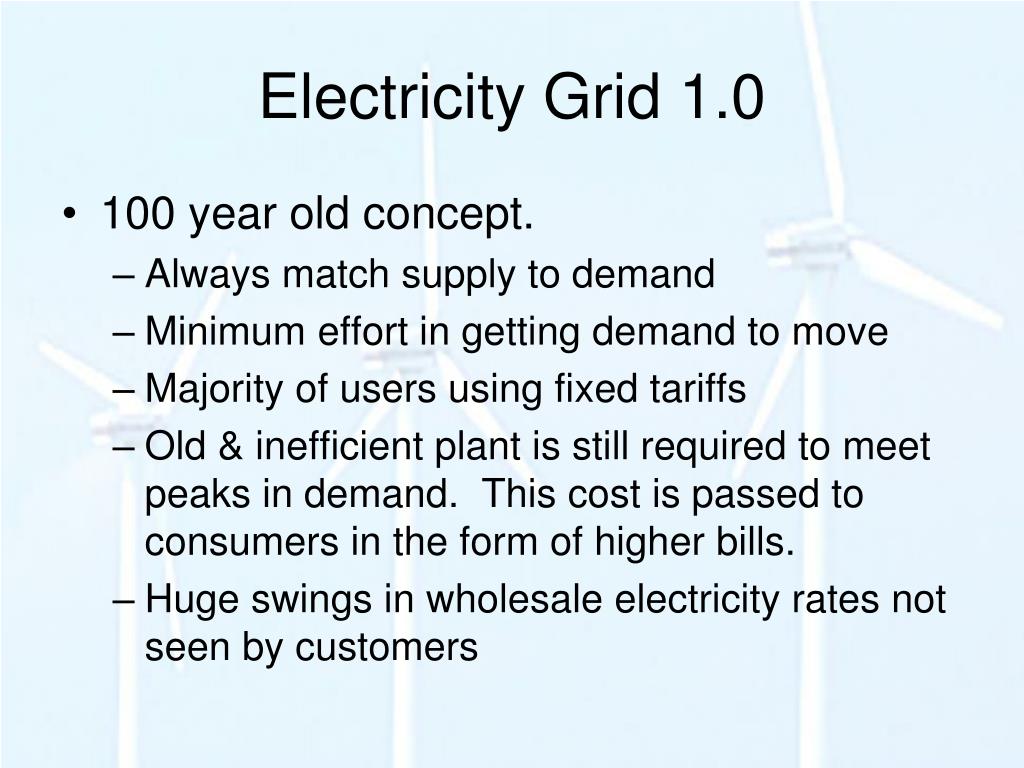 Electricity Grid 1.0

• 100 year old concept.
– Always match supply to demand
– Minimum effort in getting demand to move
– Majority of users using fixed tariffs
– Old & inefficient plant is still required to meet peaks in demand. This cost is passed to consumers in the form of higher bills.
– Huge swings in wholesale electricity rates not seen by customers